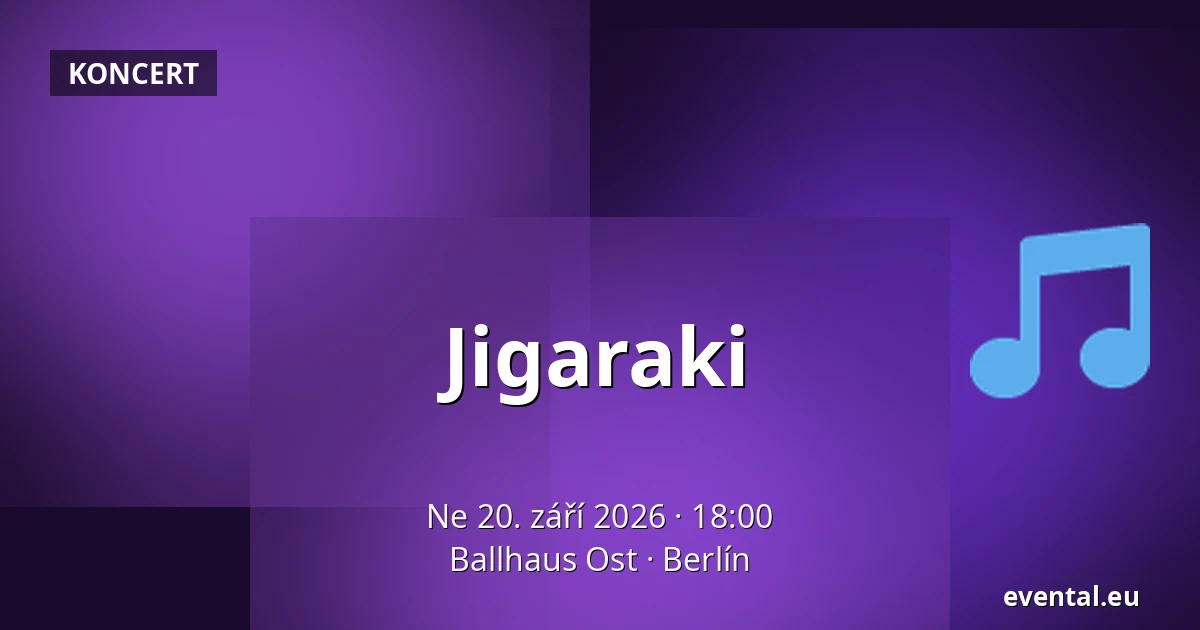 KONCERT

Jigaraki

Ne 20. září 2026 · 18:00
Ballhaus Ost · Berlín

evental.eu